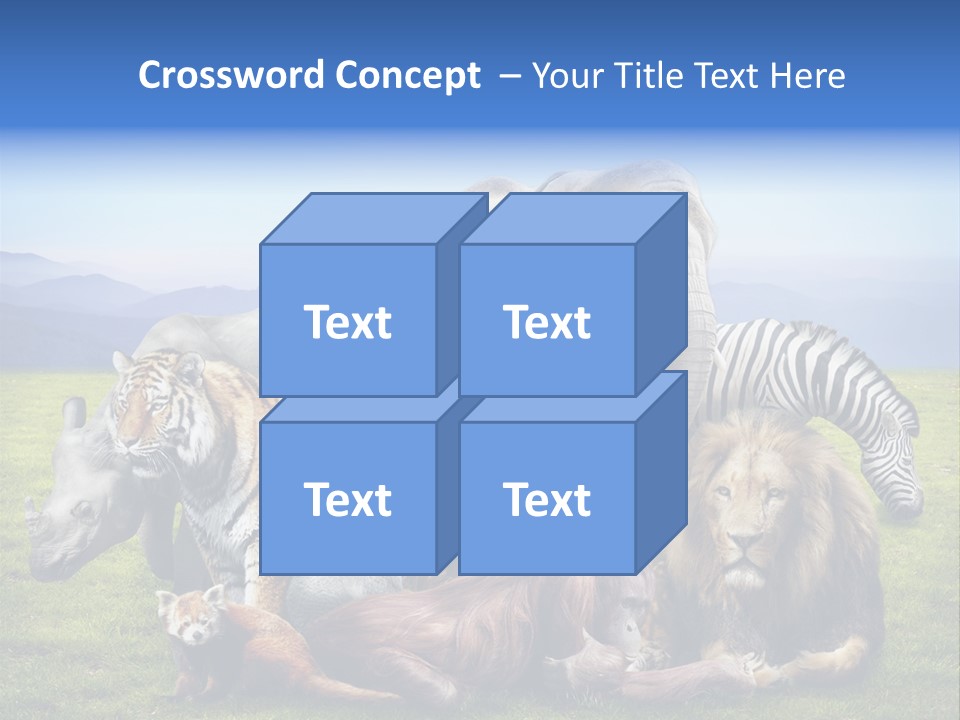 Crossword Concept – Your Title Text Here

Text

Text

Text

Text